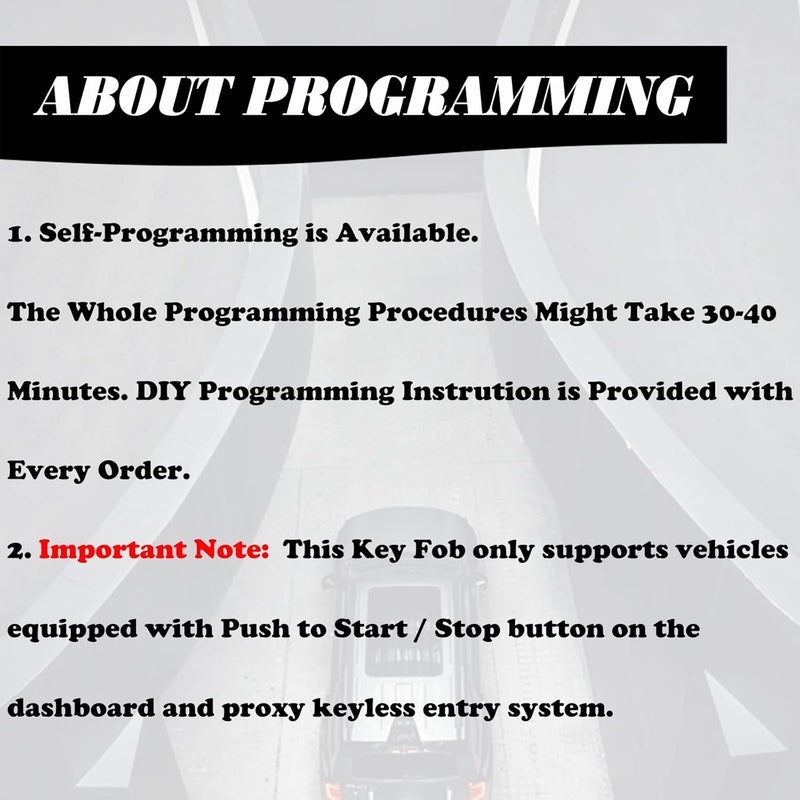 ABOUT PROGRAMMING

1. Self-Programming is Available.

The Whole Programming Procedures Might Take 30-40 Minutes. DIY Programming Instrution is Provided with Every Order.

2. Important Note: This Key Fob only supports vehicles equipped with Push to Start / Stop button on the dashboard and proxy keyless entry system.